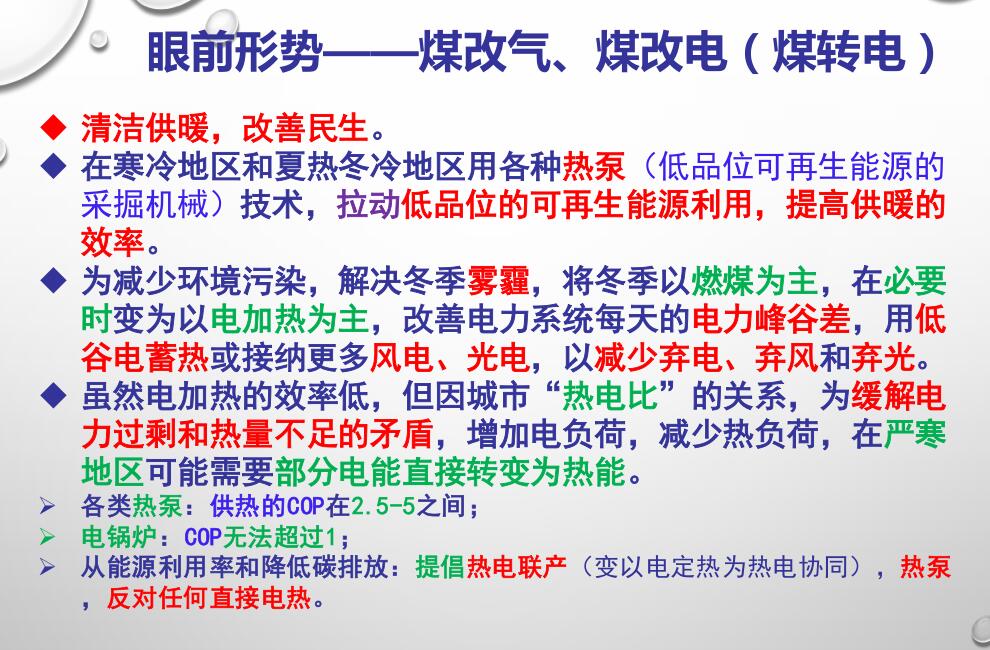 眼前形势——煤改气、煤改电（煤转电）

◆ 清洁供暖，改善民生。

◆ 在寒冷地区和夏热冬冷地区用各种热泵（低品位可再生能源的采掘机械）技术，拉动低品位的可再生能源利用，提高供暖的效率。

◆ 为减少环境污染，解决冬季雾霾，将冬季以燃煤为主，在必要时变为以电加热为主，改善电力系统每天的电力峰谷差，用低谷电蓄热或接纳更多风电、光电，以减少弃电、弃风和弃光。

◆ 虽然电加热的效率低，但因城市“热电比”的关系，为缓解电力过剩和热量不足的矛盾，增加电负荷，减少热负荷，在严寒地区可能需要部分电能直接转变为热能。

➢ 各类热泵：供热的COP在2.5-5之间；

➢ 电锅炉：COP无法超过1；

➢ 从能源利用率和降低碳排放：提倡热电联产（变以电定热为热电协同），热泵，反对任何直接电热。